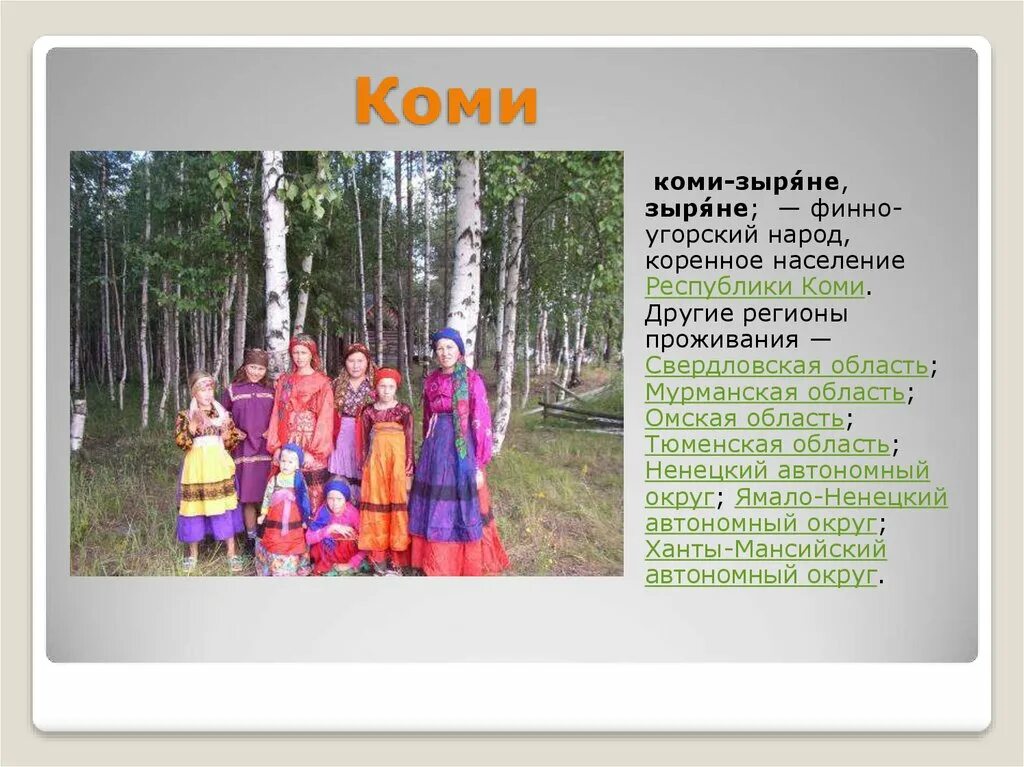 Коми

коми-зыря́не, зыря́не; — финно-угорский народ, коренное население Республики Коми. Другие регионы проживания — Свердловская область; Мурманская область; Омская область; Тюменская область; Ненецкий автономный округ; Ямало-Ненецкий автономный округ; Ханты-Мансийский автономный округ.